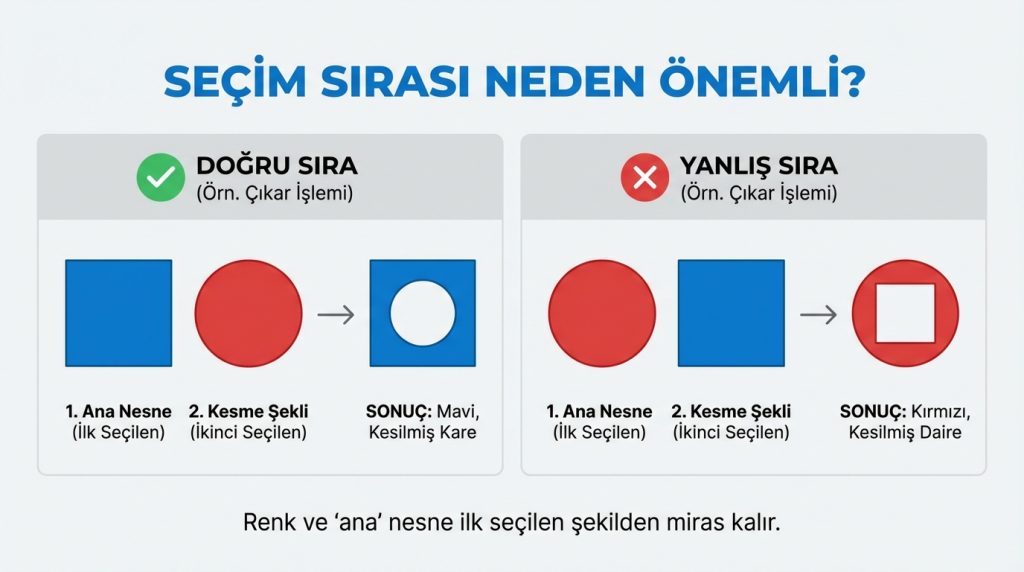 SEÇİM SIRASI NEDEN ÖNEMLİ?

DOĞRU SIRA
(Örn. Çıkar İşlemi)

1. Ana Nesne
(İlk Seçilen)

2. Kesme Şekli
(İkinci Seçilen)

SONUÇ: Mavi, Kesilmiş Kare

YANLIŞ SIRA
(Örn. Çıkar İşlemi)

1. Ana Nesne
(İlk Seçilen)

2. Kesme Şekli
(İkinci Seçilen)

SONUÇ: Kırmızı, Kesilmiş Daire

Renk ve 'ana' nesne ilk seçilen şekilden miras kalır.